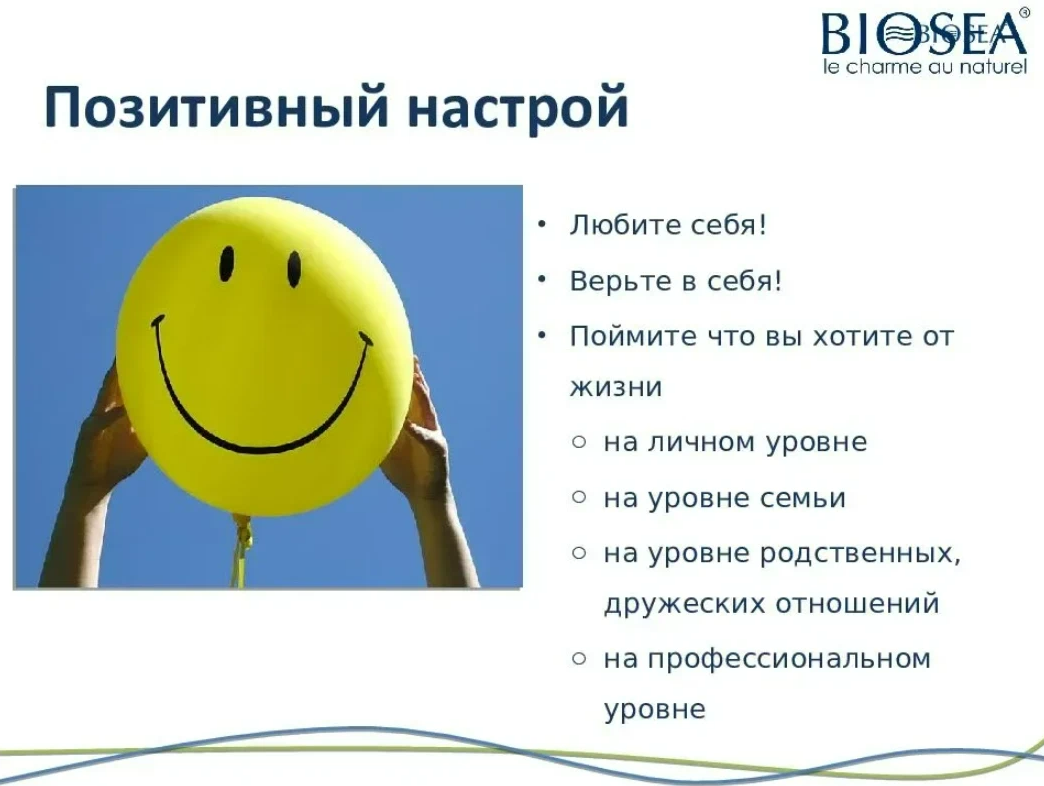 BIOSEA®
le charme au naturel

Позитивный настрой

• Любите себя!
• Верьте в себя!
• Поймите что вы хотите от жизни
  ○ на личном уровне
  ○ на уровне семьи
  ○ на уровне родственных, дружеских отношений
  ○ на профессиональном уровне